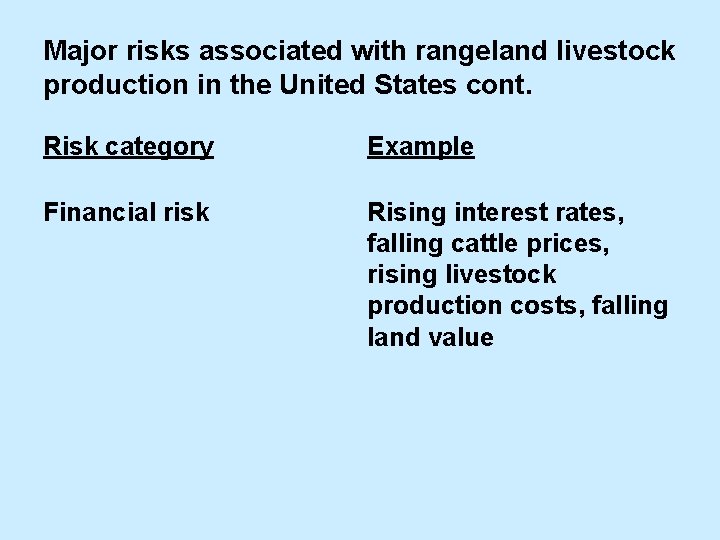 Major risks associated with rangeland livestock production in the United States cont.

| Risk category | Example |
|---|---|
| Financial risk | Rising interest rates, falling cattle prices, rising livestock production costs, falling land value |